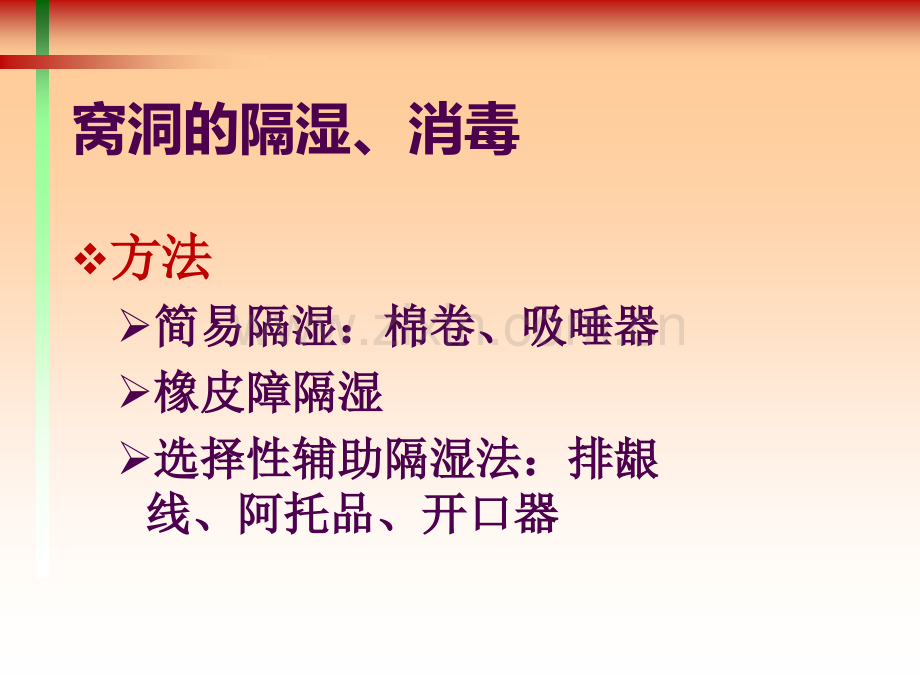 窝洞的隔湿、消毒

❖方法

➢简易隔湿：棉卷、吸唾器

➢橡皮障隔湿

➢选择性辅助隔湿法：排龈线、阿托品、开口器